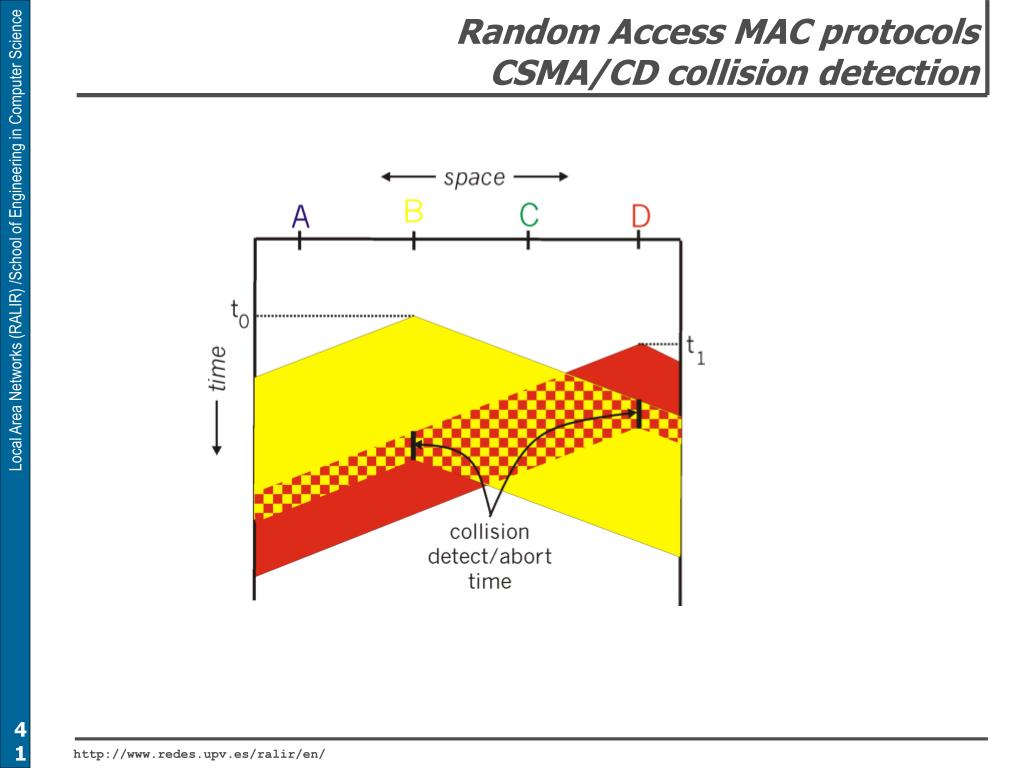 Local Area Networks (RALIR) /School of Engineering in Computer Science

Random Access MAC protocols
CSMA/CD collision detection

space

A B C D

$t_0$

$t_1$

time

collision detect/abort time

41

http://www.redes.upv.es/ralir/en/